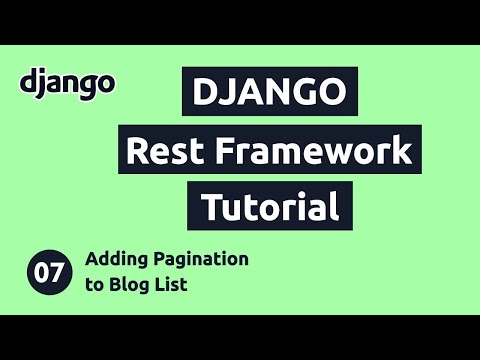 django

DJANGO
Rest Framework
Tutorial

07
Adding Pagination to Blog List